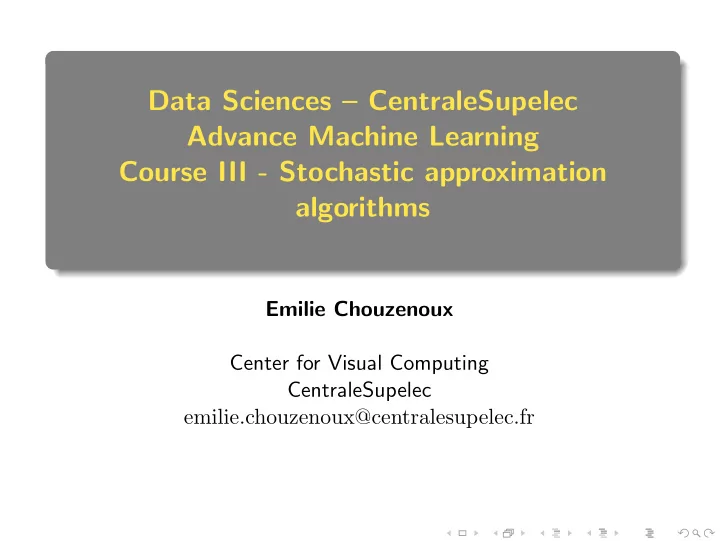 Data Sciences – CentraleSupelec
Advance Machine Learning
Course III - Stochastic approximation algorithms

Emilie Chouzenoux

Center for Visual Computing
CentraleSupelec
emilie.chouzenoux@centralesupelec.fr